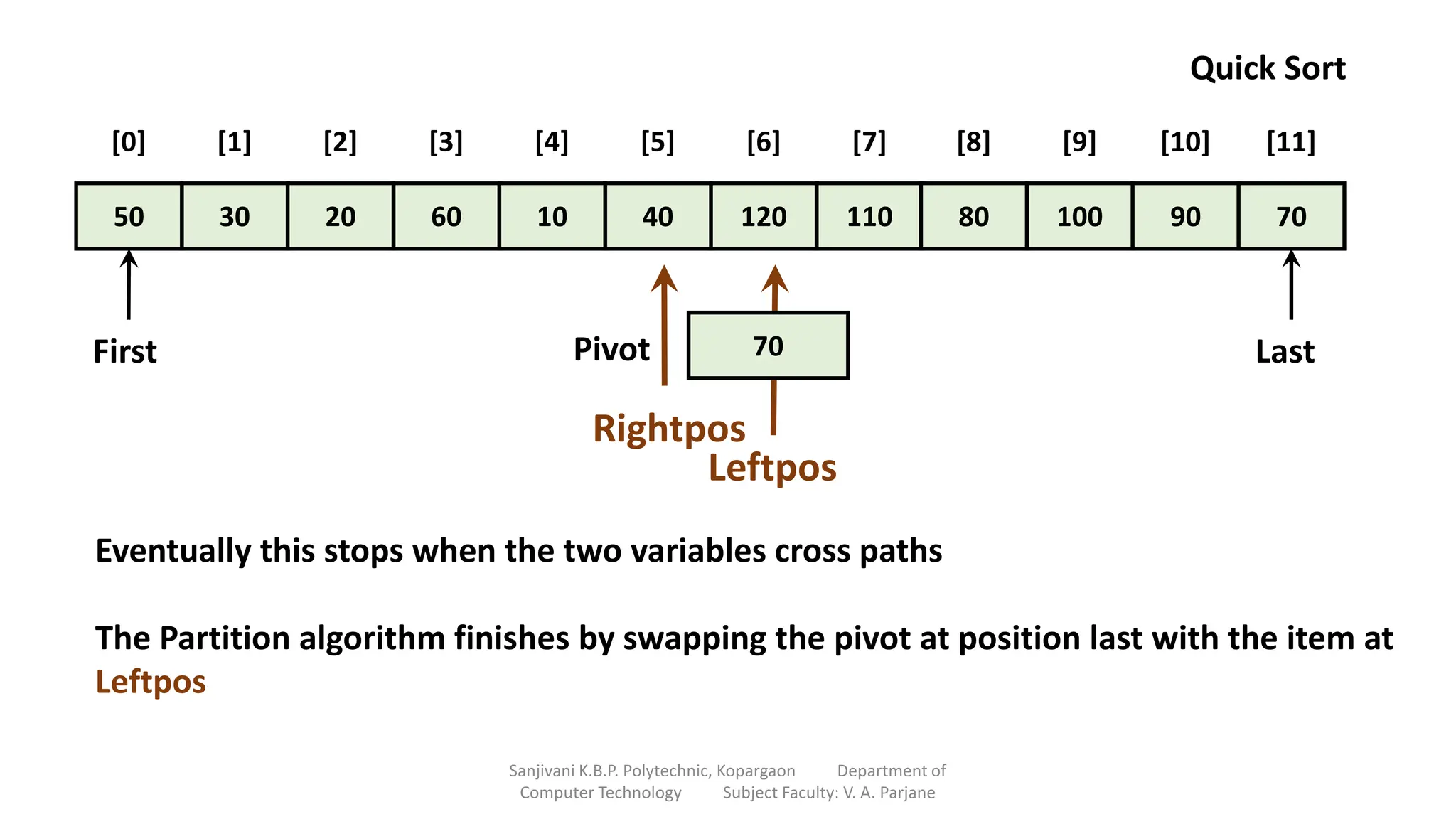 Quick Sort

| [0] | [1] | [2] | [3] | [4] | [5] | [6] | [7] | [8] | [9] | [10] | [11] |
|---|---|---|---|---|---|---|---|---|---|---|---|
| 50 | 30 | 20 | 60 | 10 | 40 | 120 | 110 | 80 | 100 | 90 | 70 |

First

Pivot

70

Last

Rightpos

Leftpos

Eventually this stops when the two variables cross paths

The Partition algorithm finishes by swapping the pivot at position last with the item at Leftpos

Sanjivani K.B.P. Polytechnic, Kopargaon Department of Computer Technology Subject Faculty: V. A. Parjane